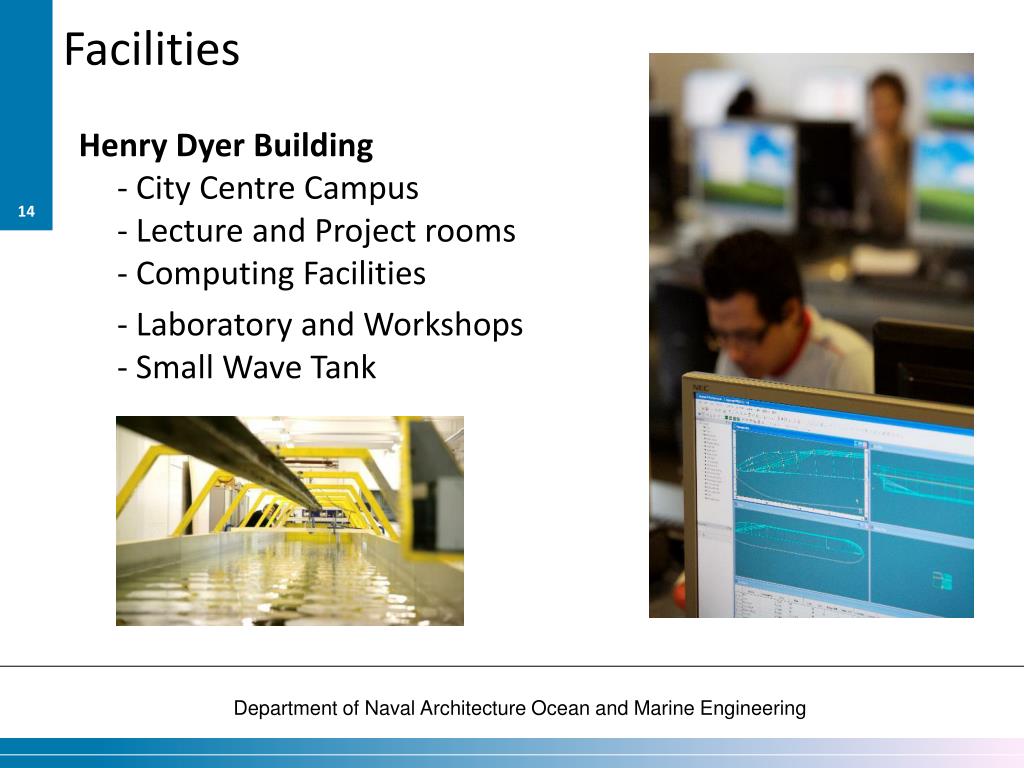 Facilities

14

Henry Dyer Building
- City Centre Campus
- Lecture and Project rooms
- Computing Facilities
- Laboratory and Workshops
- Small Wave Tank

NEC

Department of Naval Architecture Ocean and Marine Engineering